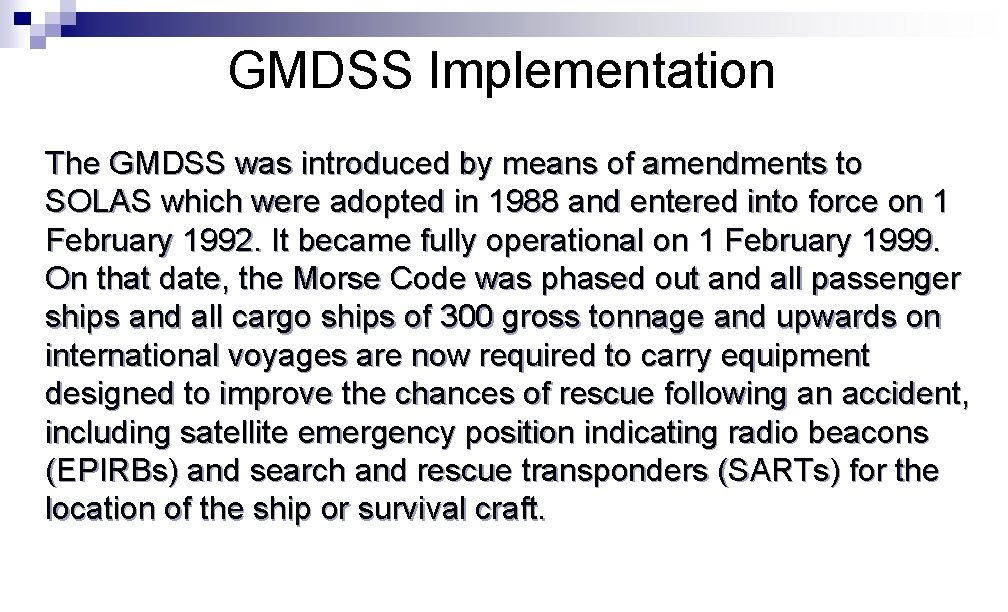 GMDSS Implementation

The GMDSS was introduced by means of amendments to SOLAS which were adopted in 1988 and entered into force on 1 February 1992. It became fully operational on 1 February 1999. On that date, the Morse Code was phased out and all passenger ships and all cargo ships of 300 gross tonnage and upwards on international voyages are now required to carry equipment designed to improve the chances of rescue following an accident, including satellite emergency position indicating radio beacons (EPIRBs) and search and rescue transponders (SARTs) for the location of the ship or survival craft.